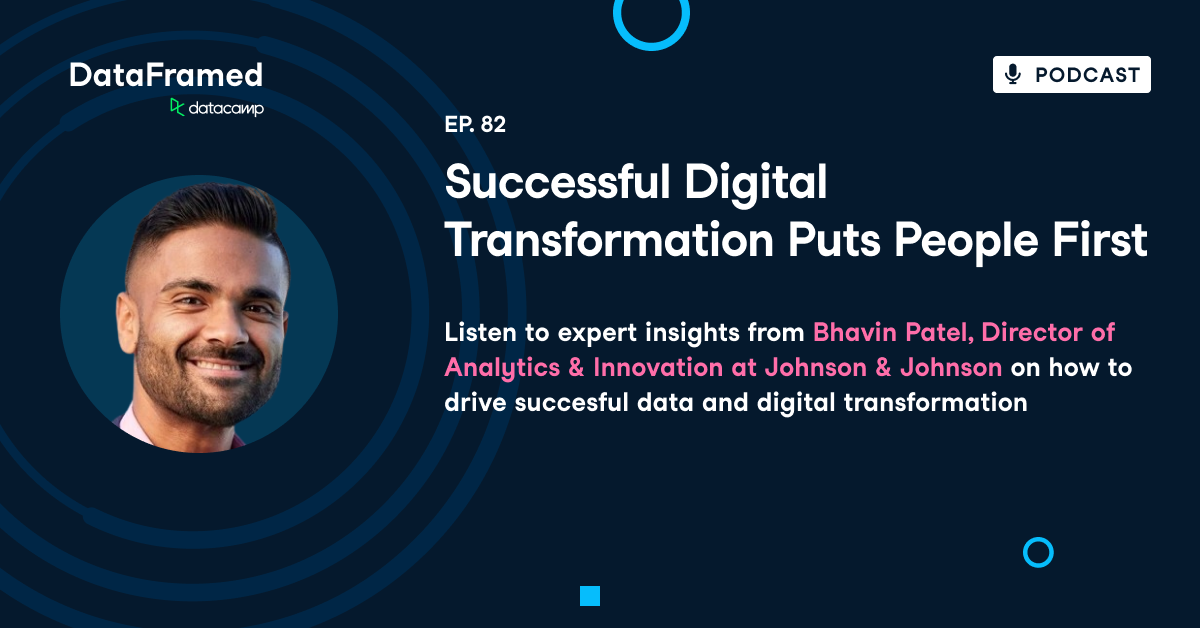 DataFramed
datacamp

PODCAST

EP. 82

Successful Digital Transformation Puts People First

Listen to expert insights from Bhavin Patel, Director of Analytics & Innovation at Johnson & Johnson on how to drive succesful data and digital transformation